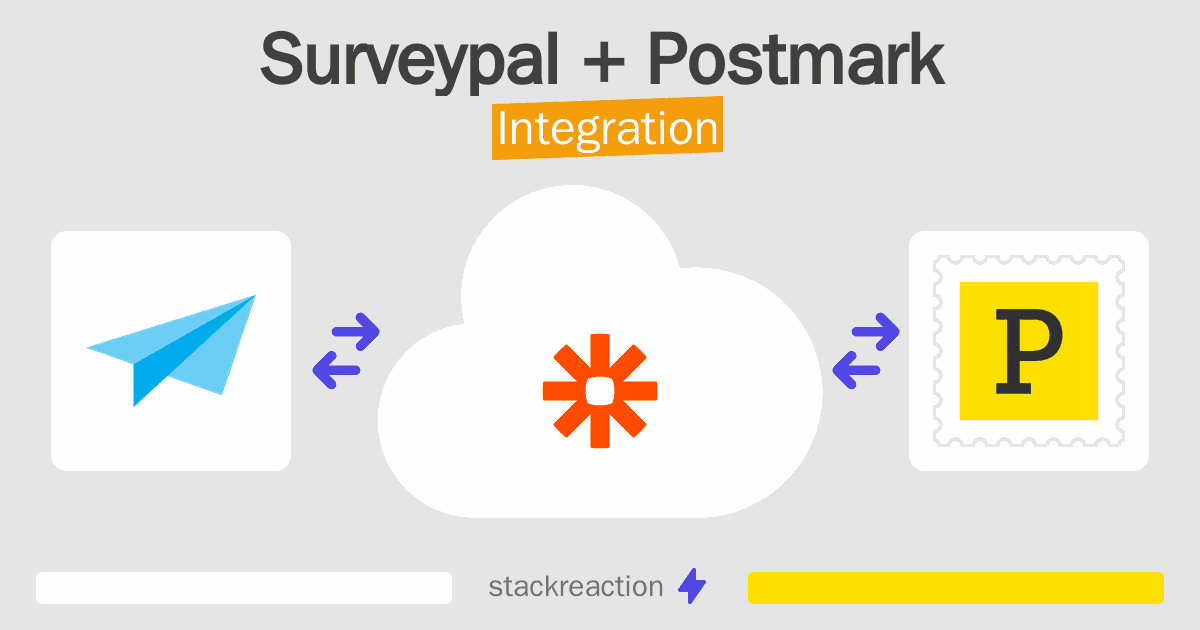 Surveypal + Postmark
Integration

P

stackreaction